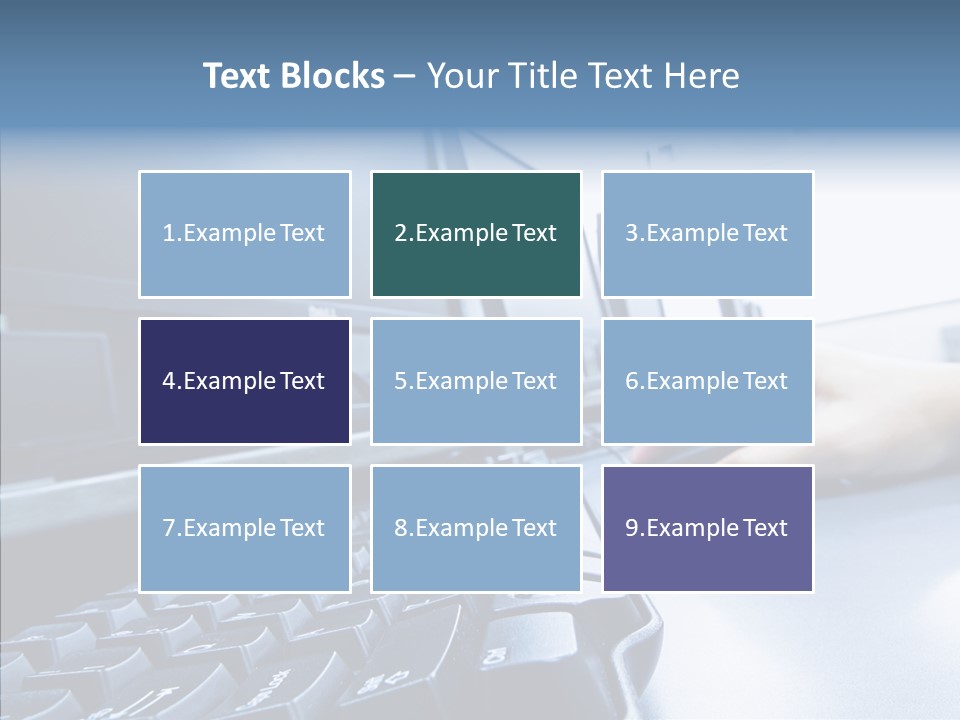 Text Blocks – Your Title Text Here

1.Example Text

2.Example Text

3.Example Text

4.Example Text

5.Example Text

6.Example Text

7.Example Text

8.Example Text

9.Example Text